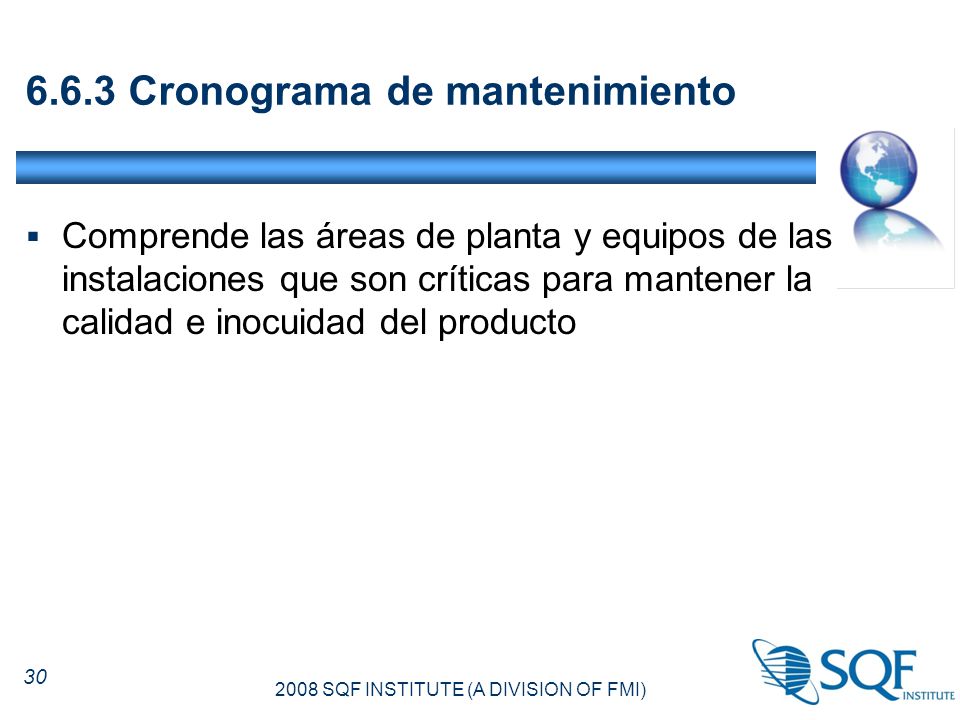 6.6.3 Cronograma de mantenimiento

▪ Comprende las áreas de planta y equipos de las instalaciones que son críticas para mantener la calidad e inocuidad del producto

30

2008 SQF INSTITUTE (A DIVISION OF FMI)

SQF INSTITUTE